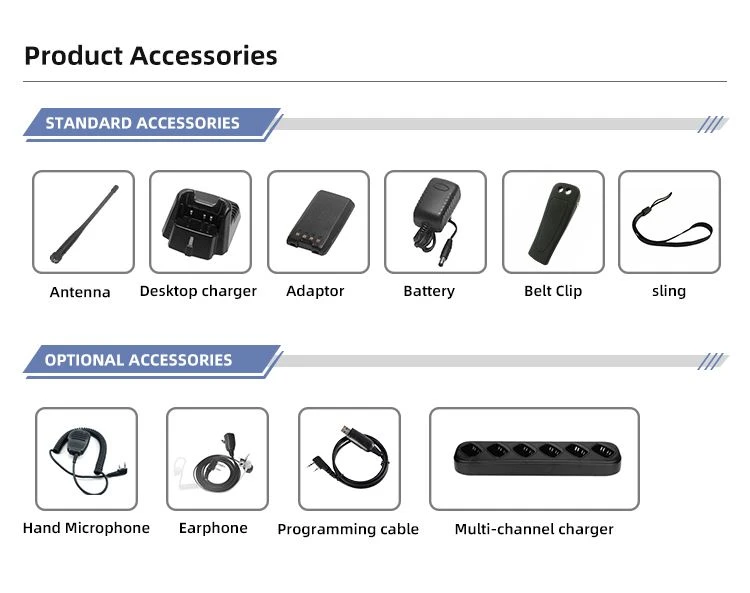 Product Accessories

STANDARD ACCESSORIES

Antenna

Desktop charger

Adaptor

Battery

Belt Clip

sling

OPTIONAL ACCESSORIES

Hand Microphone

Earphone

Programming cable

Multi-channel charger